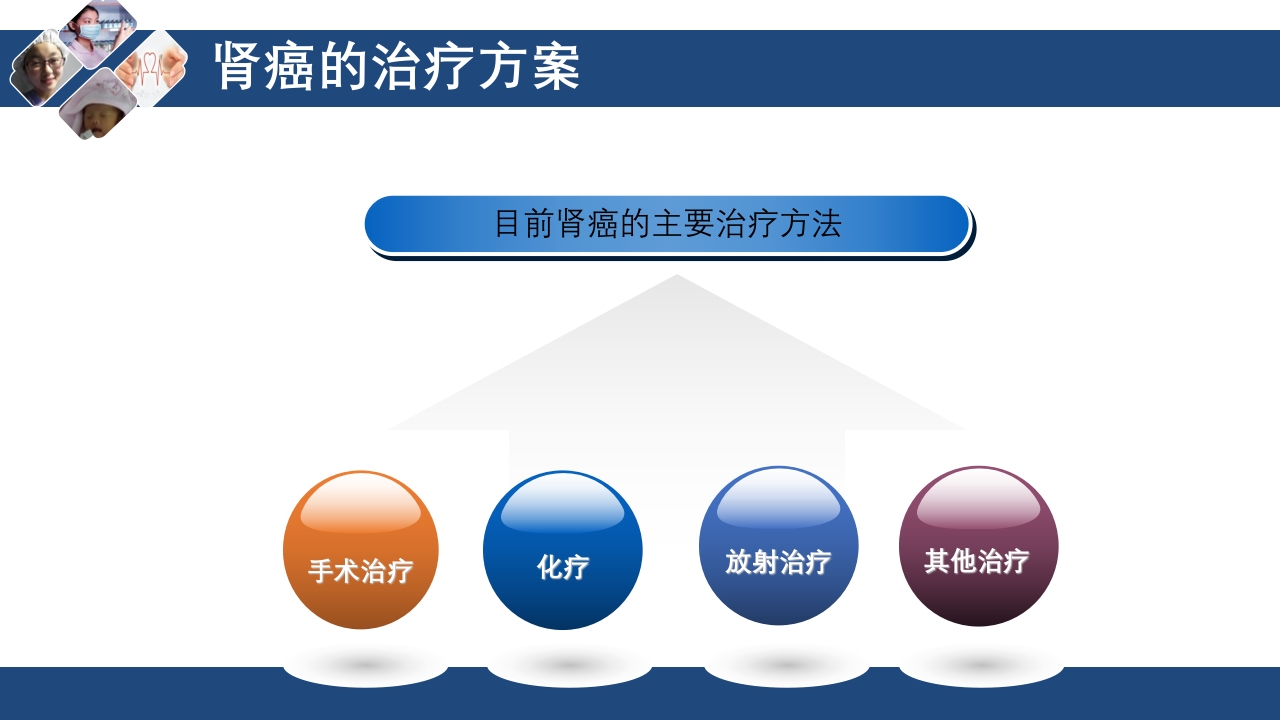 肾癌的治疗方案

目前肾癌的主要治疗方法

手术治疗

化疗

放射治疗

其他治疗